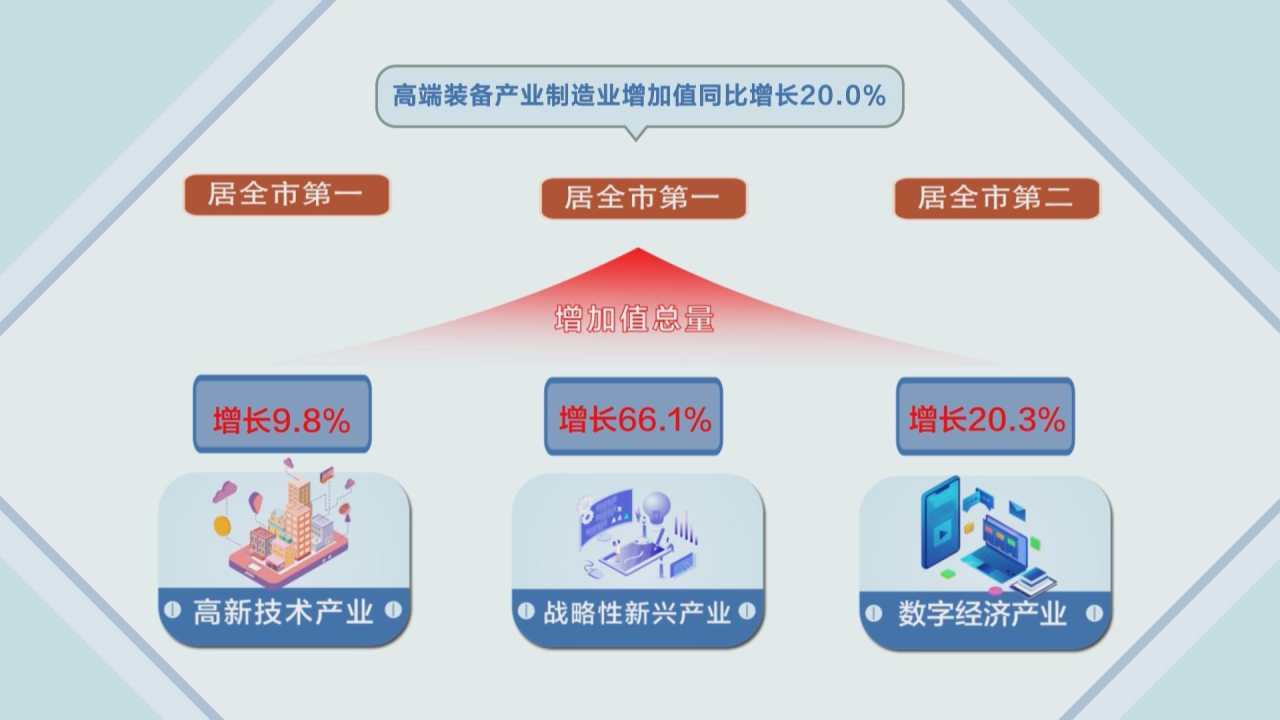 高端装备产业制造业增加值同比增长20.0%

居全市第一

居全市第一

居全市第二

增加值总量

增长9.8%

增长66.1%

增长20.3%

高新技术产业

战略性新兴产业

数字经济产业